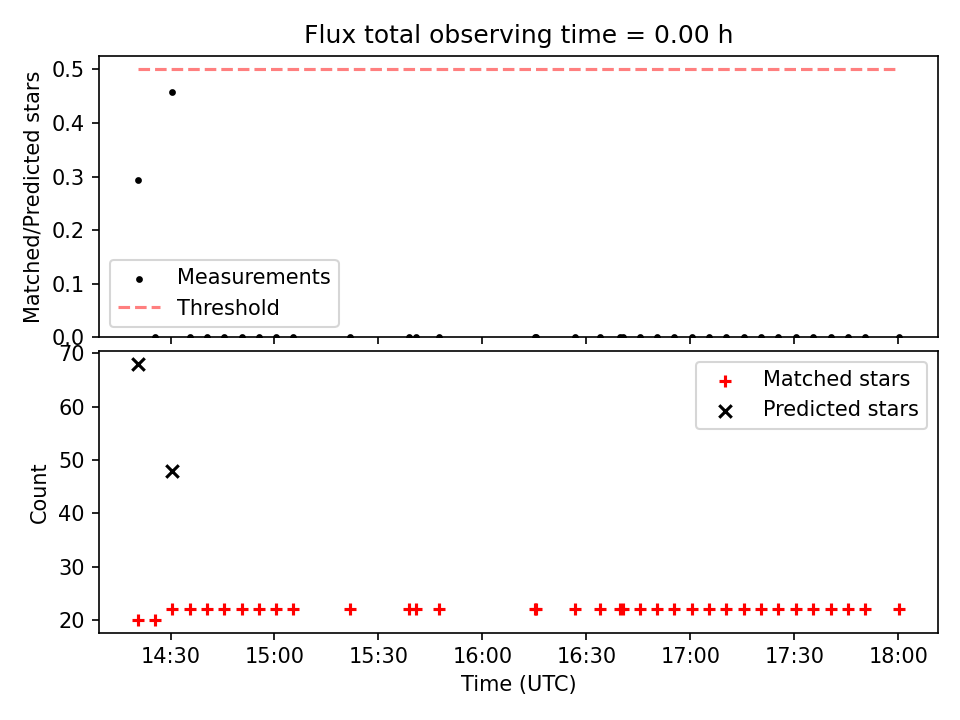 Flux total observing time = 0.00 h

Matched/Predicted stars

0.5
0.4
0.3
0.2
0.1
0.0

Measurements
Threshold

Count

70
60
50
40
30
20

Matched stars
Predicted stars

14:30
15:00
15:30
16:00
16:30
17:00
17:30
18:00

Time (UTC)